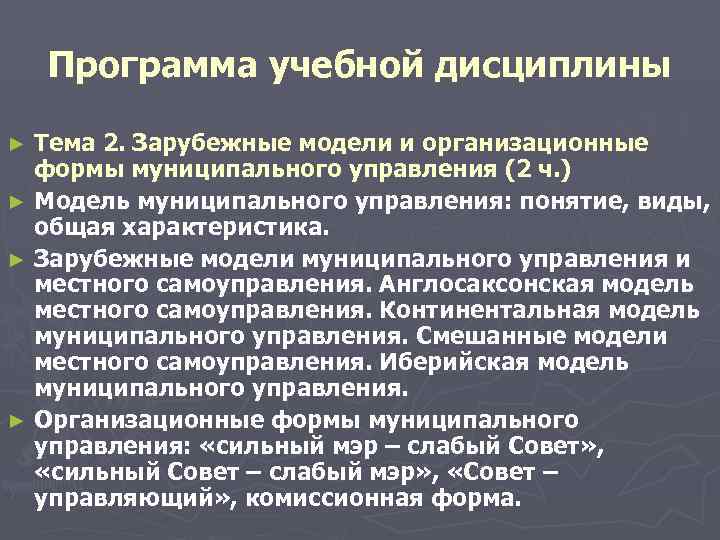 Программа учебной дисциплины

► Тема 2. Зарубежные модели и организационные формы муниципального управления (2 ч.)

► Модель муниципального управления: понятие, виды, общая характеристика.

► Зарубежные модели муниципального управления и местного самоуправления. Англосаксонская модель местного самоуправления. Континентальная модель муниципального управления. Смешанные модели местного самоуправления. Иберийская модель муниципального управления.

► Организационные формы муниципального управления: «сильный мэр – слабый Совет», «сильный Совет – слабый мэр», «Совет – управляющий», комиссионная форма.